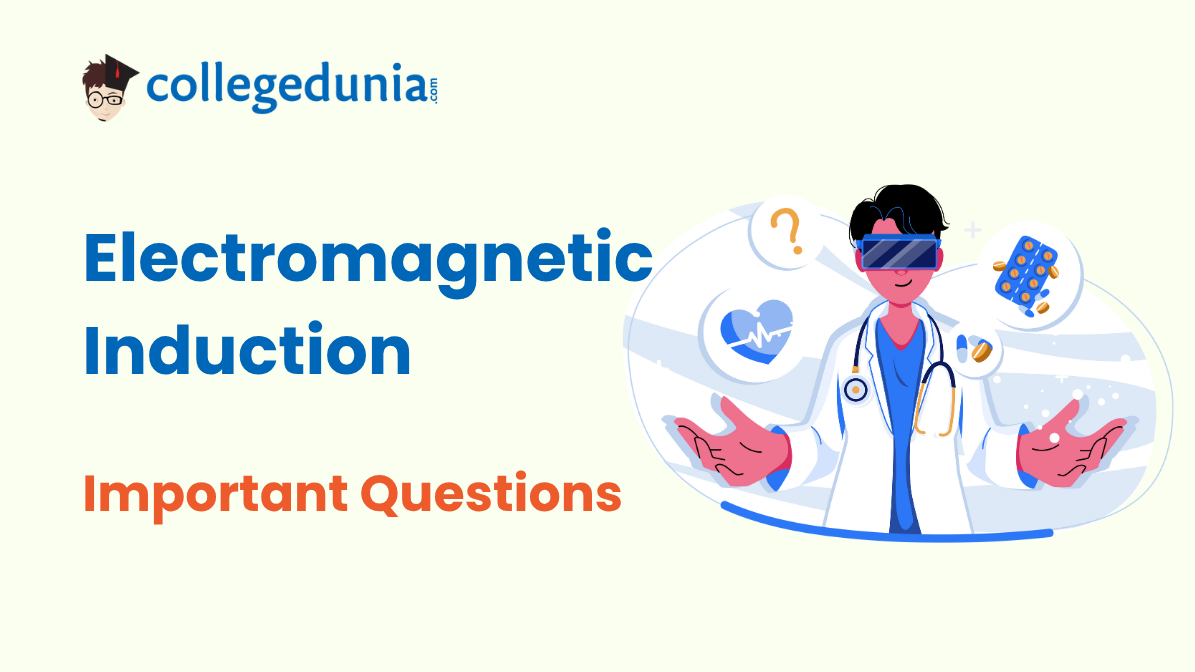 collegedunia.com

Electromagnetic Induction

Important Questions

?